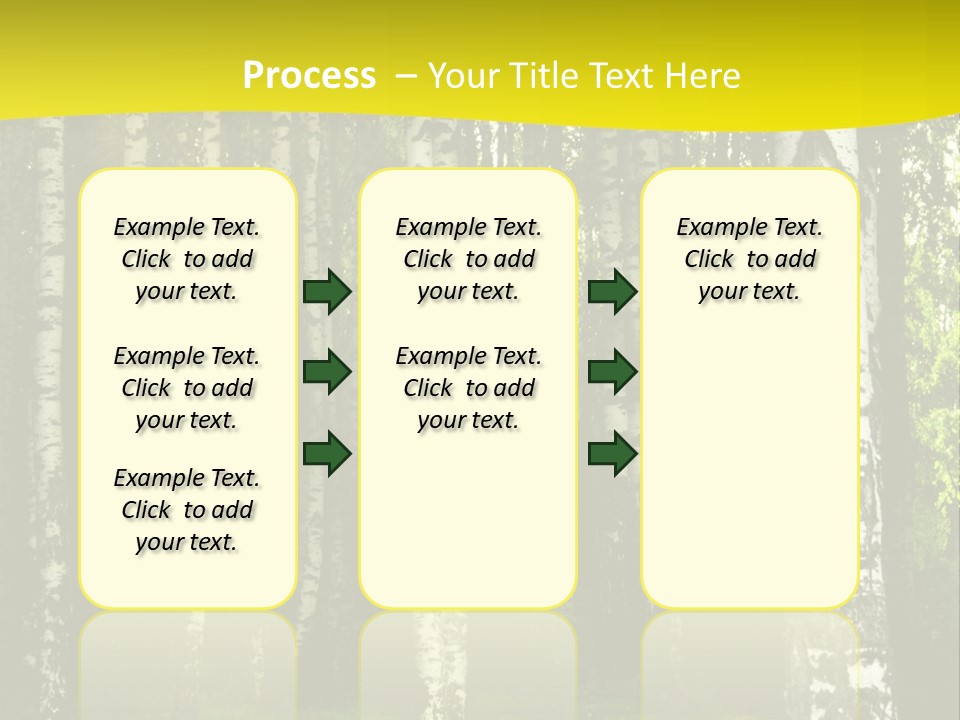 Process – Your Title Text Here

Example Text. Click to add your text.

Example Text. Click to add your text.

Example Text. Click to add your text.

Example Text. Click to add your text.

Example Text. Click to add your text.

Example Text. Click to add your text.